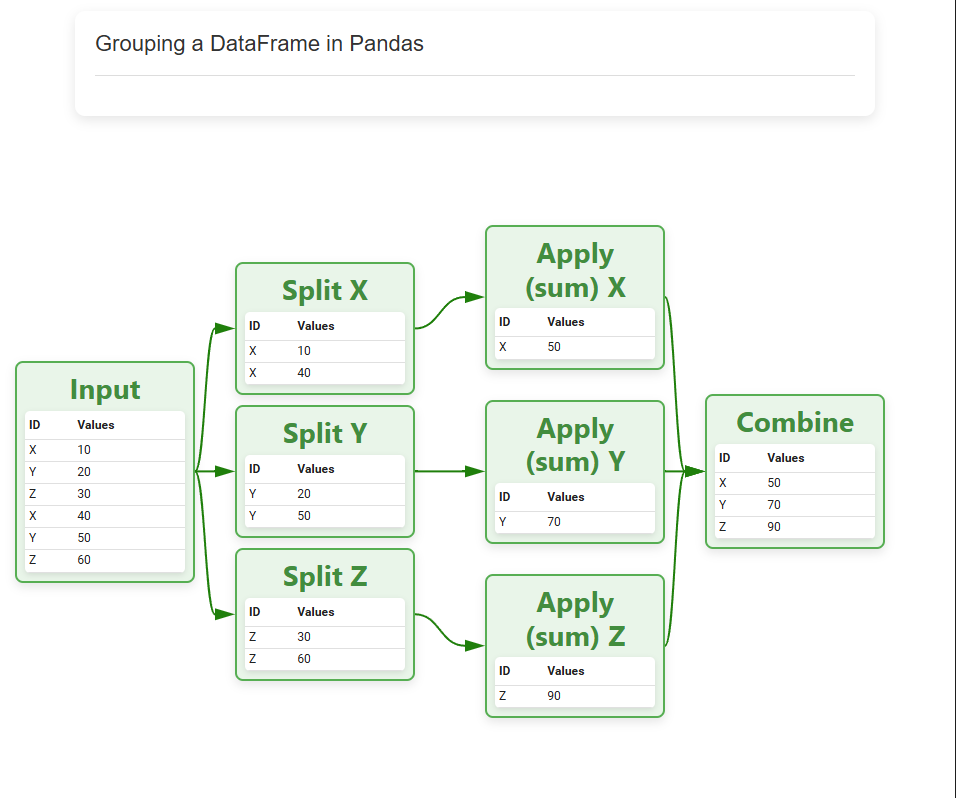 Grouping a DataFrame in Pandas

Input

| ID | Values |
|---|---|
| X | 10 |
| Y | 20 |
| Z | 30 |
| X | 40 |
| Y | 50 |
| Z | 60 |

Split X

| ID | Values |
|---|---|
| X | 10 |
| X | 40 |

Split Y

| ID | Values |
|---|---|
| Y | 20 |
| Y | 50 |

Split Z

| ID | Values |
|---|---|
| Z | 30 |
| Z | 60 |

Apply (sum) X

| ID | Values |
|---|---|
| X | 50 |

Apply (sum) Y

| ID | Values |
|---|---|
| Y | 70 |

Apply (sum) Z

| ID | Values |
|---|---|
| Z | 90 |

Combine

| ID | Values |
|---|---|
| X | 50 |
| Y | 70 |
| Z | 90 |